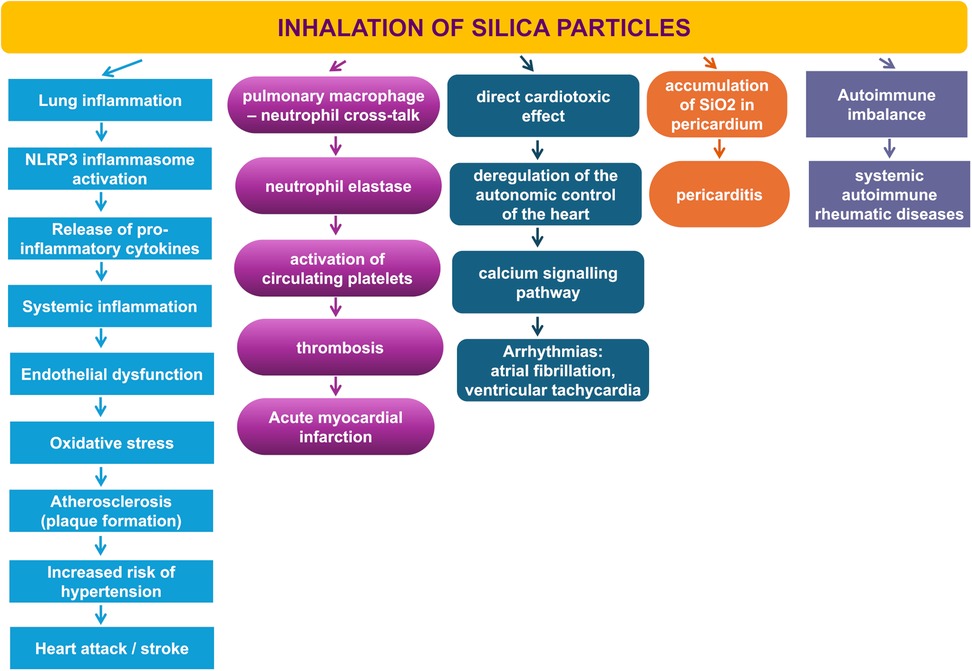 INHALATION OF SILICA PARTICLES

Lung inflammation

NLRP3 inflammasome activation

Release of pro-inflammatory cytokines

Systemic inflammation

Endothelial dysfunction

Oxidative stress

Atherosclerosis (plaque formation)

Increased risk of hypertension

Heart attack / stroke

pulmonary macrophage – neutrophil cross-talk

neutrophil elastase

activation of circulating platelets

thrombosis

Acute myocardial infarction

direct cardiotoxic effect

deregulation of the autonomic control of the heart

calcium signalling pathway

Arrhythmias: atrial fibrillation, ventricular tachycardia

accumulation of SiO2 in pericardium

pericarditis

Autoimmune imbalance

systemic autoimmune rheumatic diseases